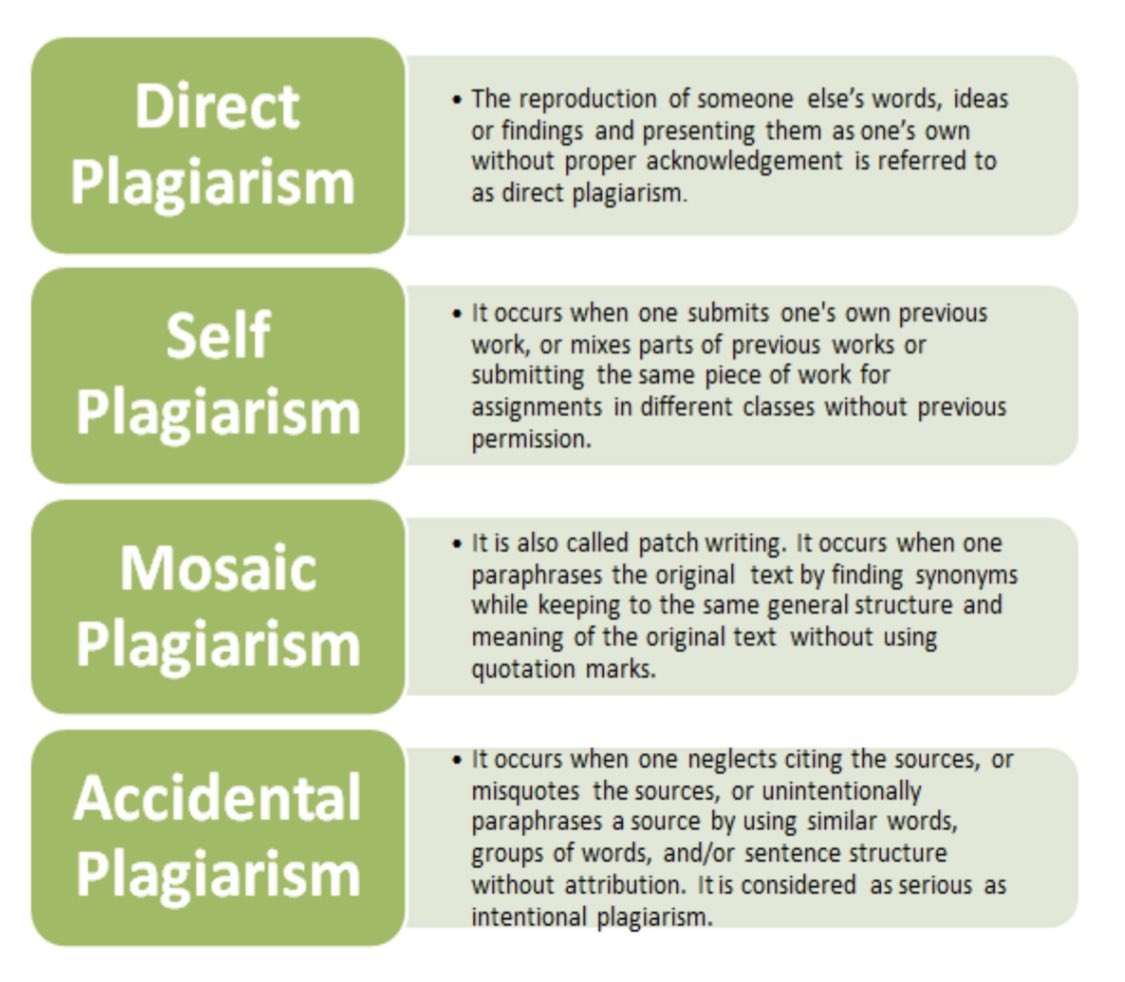 Direct Plagiarism

• The reproduction of someone else's words, ideas or findings and presenting them as one's own without proper acknowledgement is referred to as direct plagiarism.

Self Plagiarism

• It occurs when one submits one's own previous work, or mixes parts of previous works or submitting the same piece of work for assignments in different classes without previous permission.

Mosaic Plagiarism

• It is also called patch writing. It occurs when one paraphrases the original text by finding synonyms while keeping to the same general structure and meaning of the original text without using quotation marks.

Accidental Plagiarism

• It occurs when one neglects citing the sources, or misquotes the sources, or unintentionally paraphrases a source by using similar words, groups of words, and/or sentence structure without attribution. It is considered as serious as intentional plagiarism.